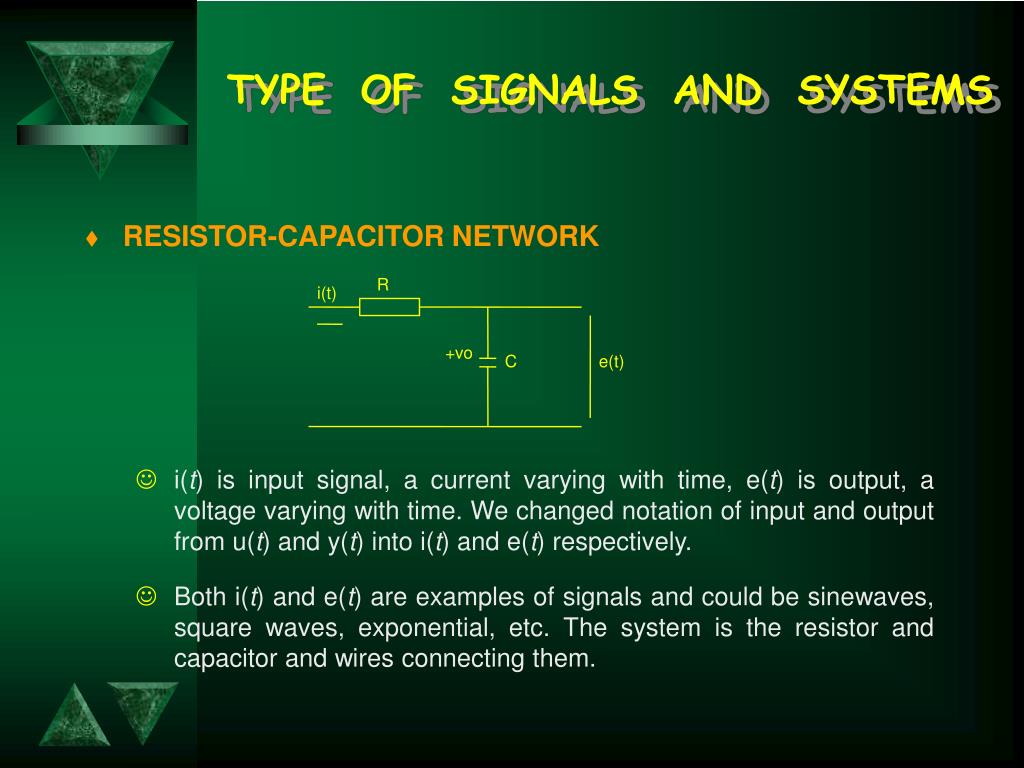 TYPE OF SIGNALS AND SYSTEMS

♦ RESISTOR-CAPACITOR NETWORK

i(t)
R
+vo
C
e(t)

☺ i(t) is input signal, a current varying with time, e(t) is output, a voltage varying with time. We changed notation of input and output from u(t) and y(t) into i(t) and e(t) respectively.

☺ Both i(t) and e(t) are examples of signals and could be sinewaves, square waves, exponential, etc. The system is the resistor and capacitor and wires connecting them.